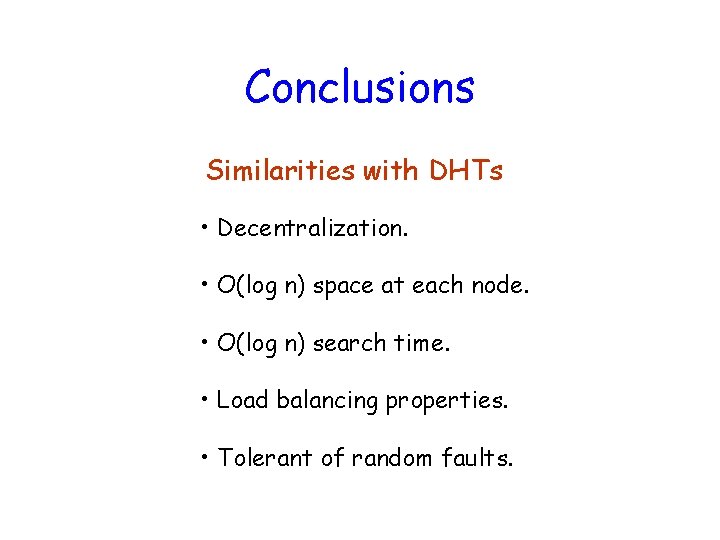 Conclusions

Similarities with DHTs

• Decentralization.

• O(log n) space at each node.

• O(log n) search time.

• Load balancing properties.

• Tolerant of random faults.